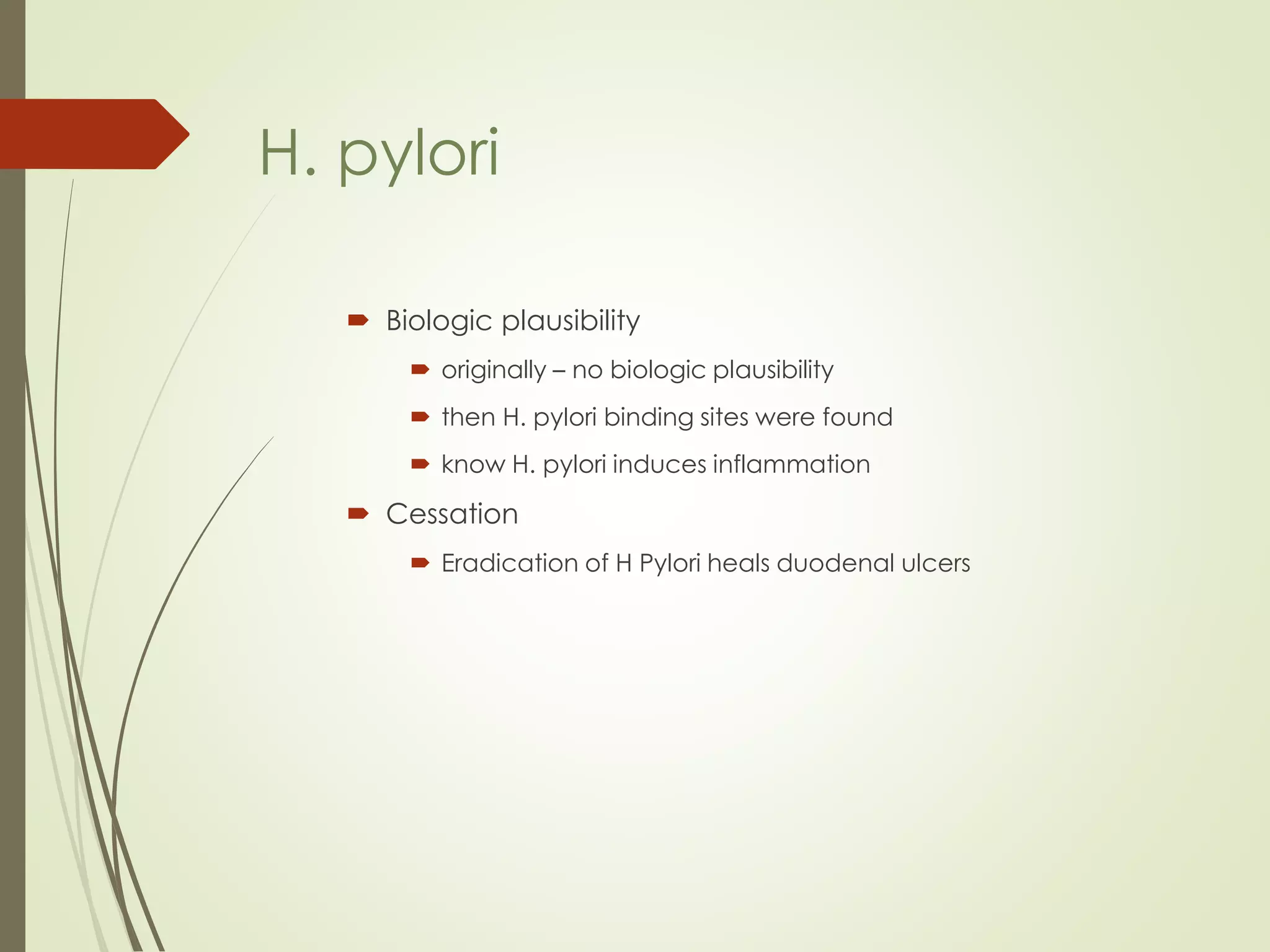 H. pylori

Biologic plausibility

originally – no biologic plausibility

then H. pylori binding sites were found

know H. pylori induces inflammation

Cessation

Eradication of H Pylori heals duodenal ulcers